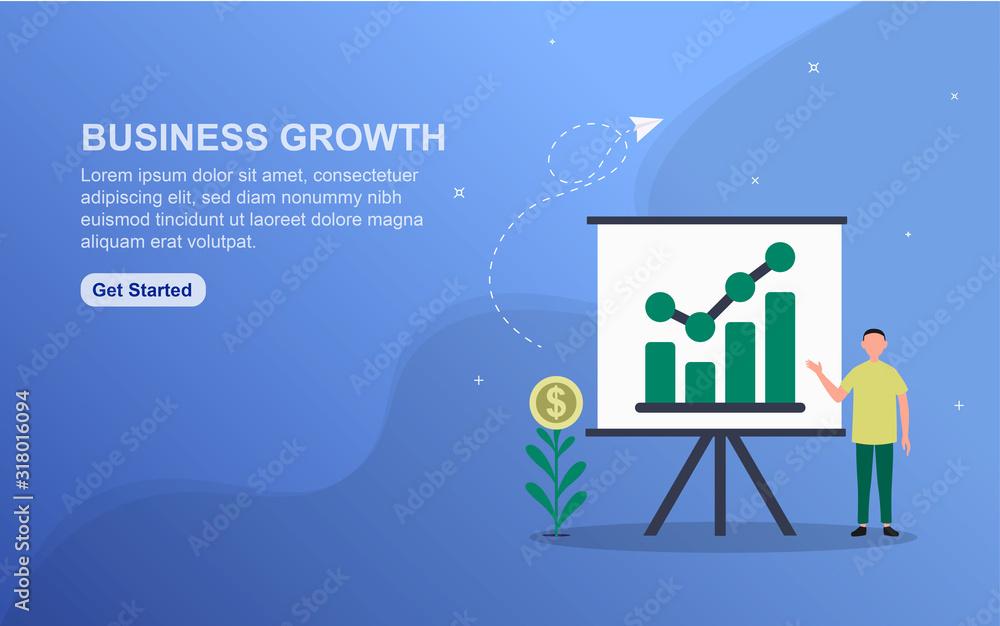 BUSINESS GROWTH

Lorem ipsum dolor sit amet, consectetuer adipiscing elit, sed diam nonummy nibh euismod tincidunt ut laoreet dolore magna aliquam erat volutpat.

Get Started

$

Adobe Stock | #318016094